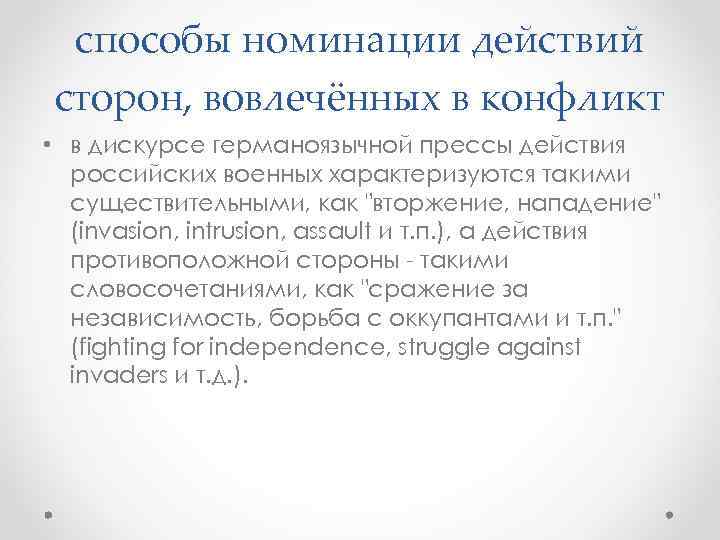 способы номинации действий сторон, вовлечённых в конфликт

• в дискурсе германоязычной прессы действия российских военных характеризуются такими существительными, как "вторжение, нападение" (invasion, intrusion, assault и т.п.), а действия противоположной стороны - такими словосочетаниями, как "сражение за независимость, борьба с оккупантами и т.п." (fighting for independence, struggle against invaders и т.д.).